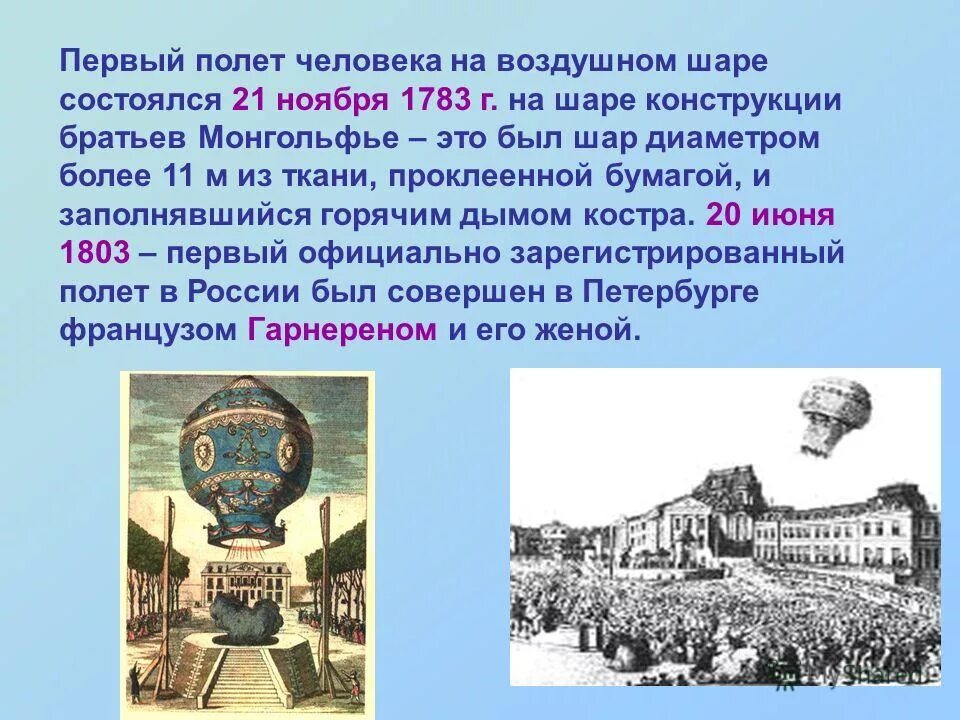 Первый полет человека на воздушном шаре состоялся 21 ноября 1783 г. на шаре конструкции братьев Монгольфье – это был шар диаметром более 11 м из ткани, проклеенной бумагой, и заполнявшийся горячим дымом костра. 20 июня 1803 – первый официально зарегистрированный полет в России был совершен в Петербурге французом Гарнереном и его женой.

MyShared